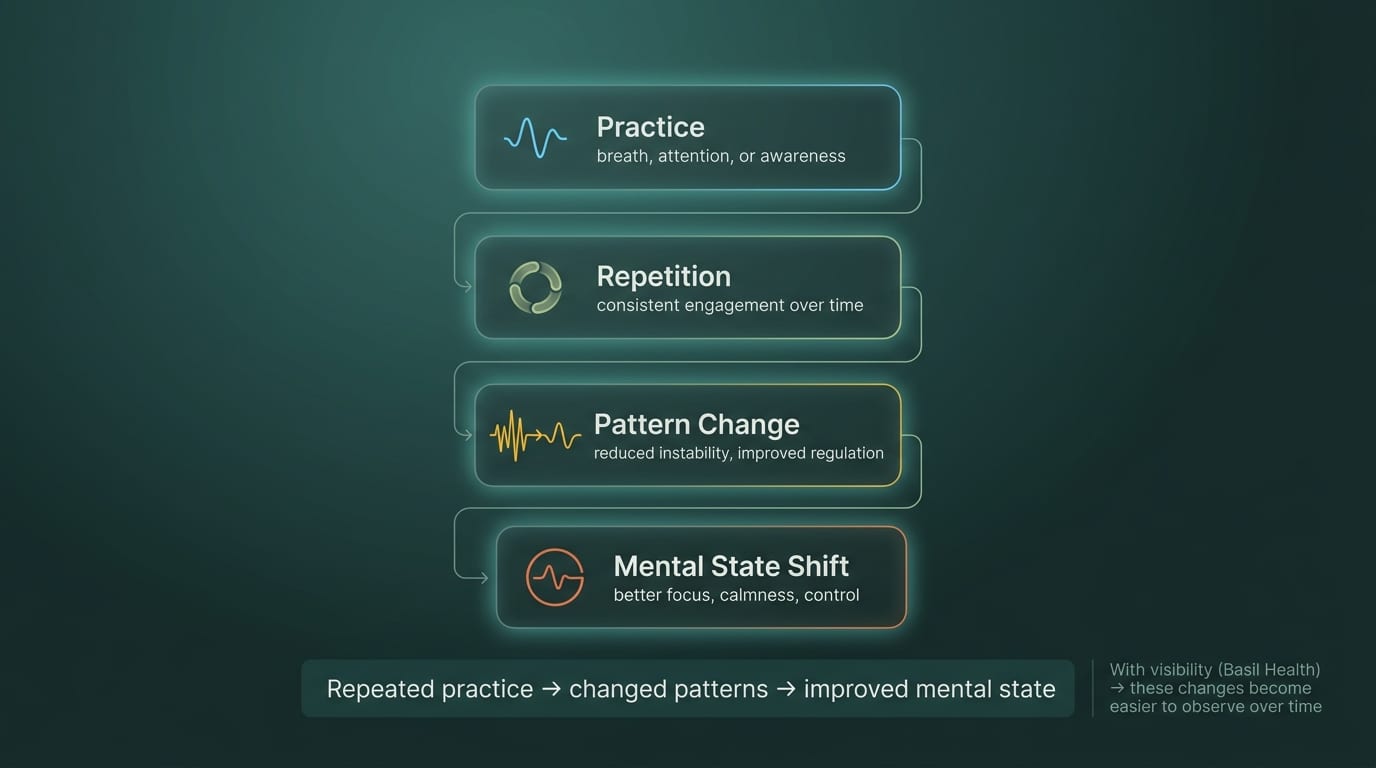 Practice
breath, attention, or awareness

Repetition
consistent engagement over time

Pattern Change
reduced instability, improved regulation

Mental State Shift
better focus, calmness, control

Repeated practice → changed patterns → improved mental state

With visibility (Basil Health) → these changes become easier to observe over time